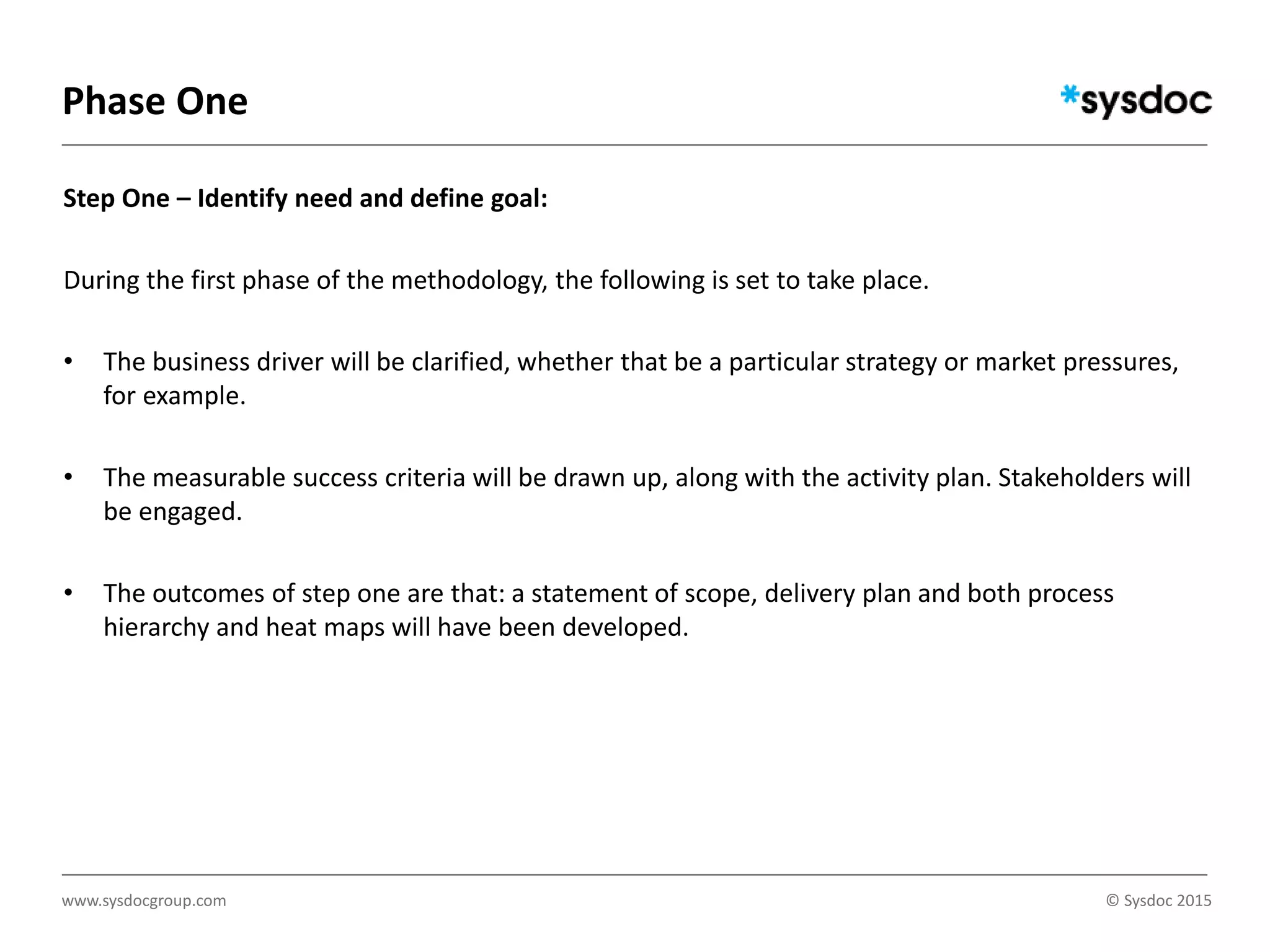 Phase One

*sysdoc

Step One – Identify need and define goal:

During the first phase of the methodology, the following is set to take place.

• The business driver will be clarified, whether that be a particular strategy or market pressures, for example.

• The measurable success criteria will be drawn up, along with the activity plan. Stakeholders will be engaged.

• The outcomes of step one are that: a statement of scope, delivery plan and both process hierarchy and heat maps will have been developed.

www.sysdocgroup.com

© Sysdoc 2015